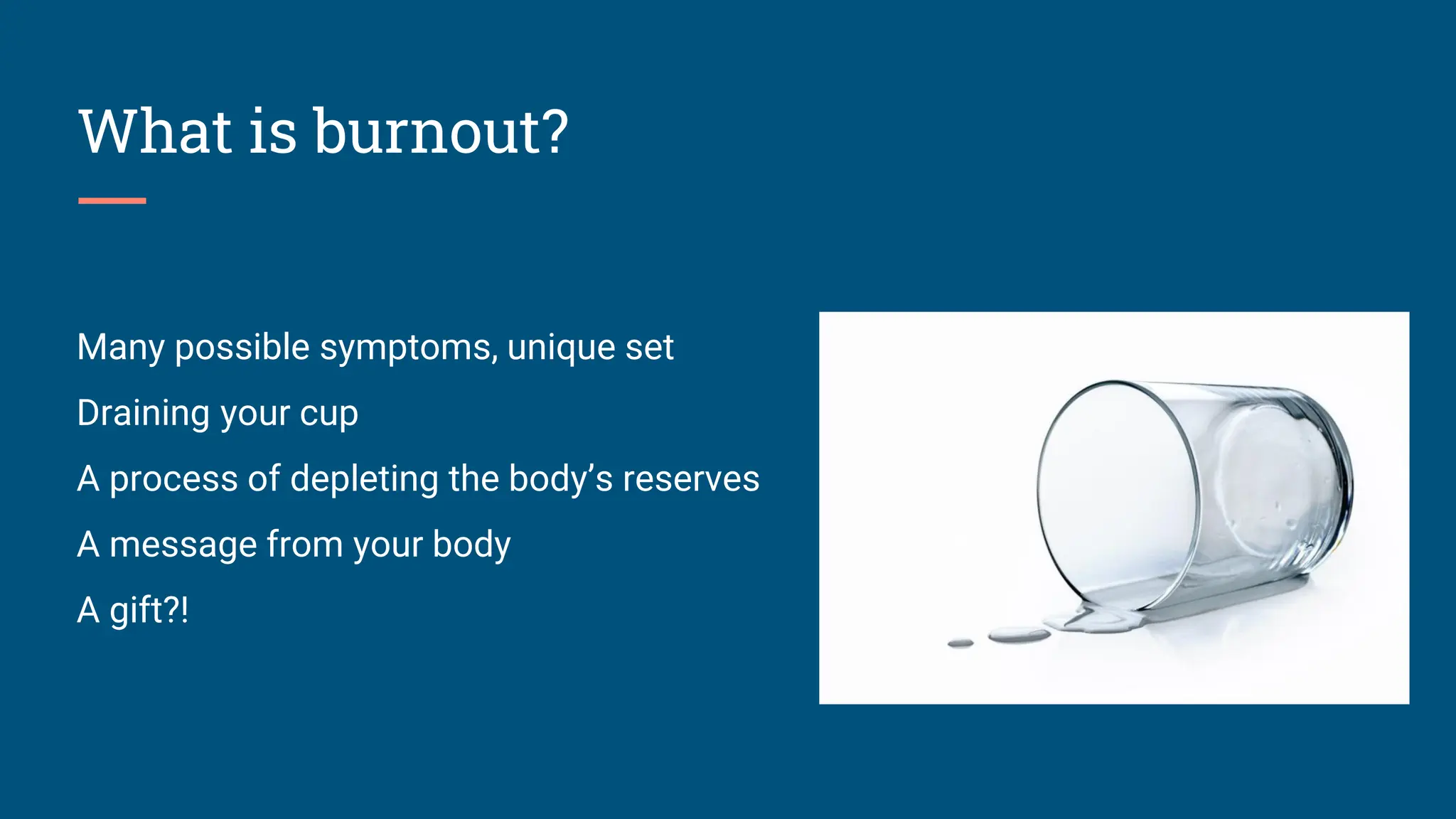 What is burnout?

Many possible symptoms, unique set

Draining your cup

A process of depleting the body’s reserves

A message from your body

A gift?!